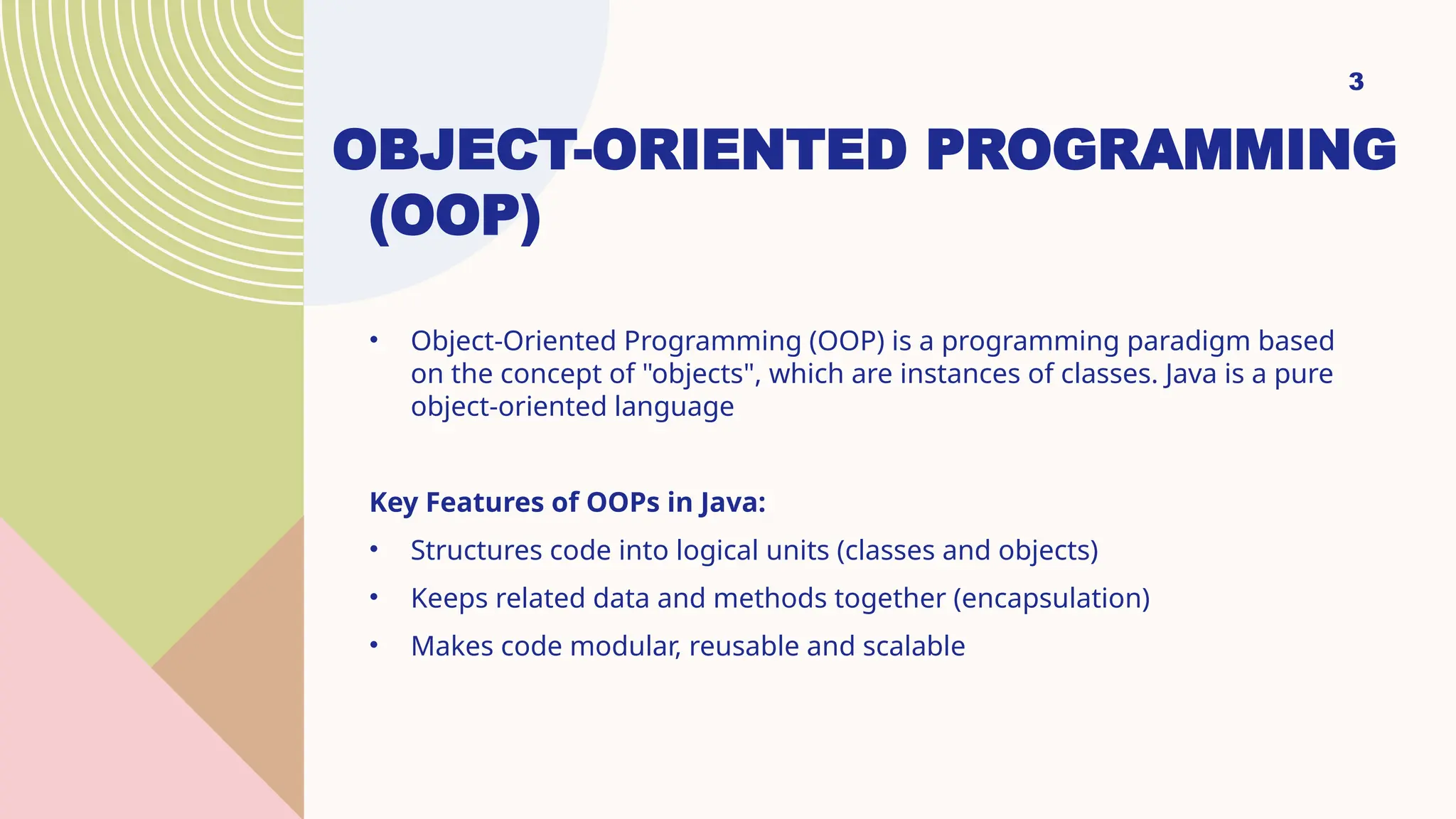 3

OBJECT-ORIENTED PROGRAMMING (OOP)

• Object-Oriented Programming (OOP) is a programming paradigm based on the concept of "objects", which are instances of classes. Java is a pure object-oriented language

Key Features of OOPs in Java:

• Structures code into logical units (classes and objects)
• Keeps related data and methods together (encapsulation)
• Makes code modular, reusable and scalable